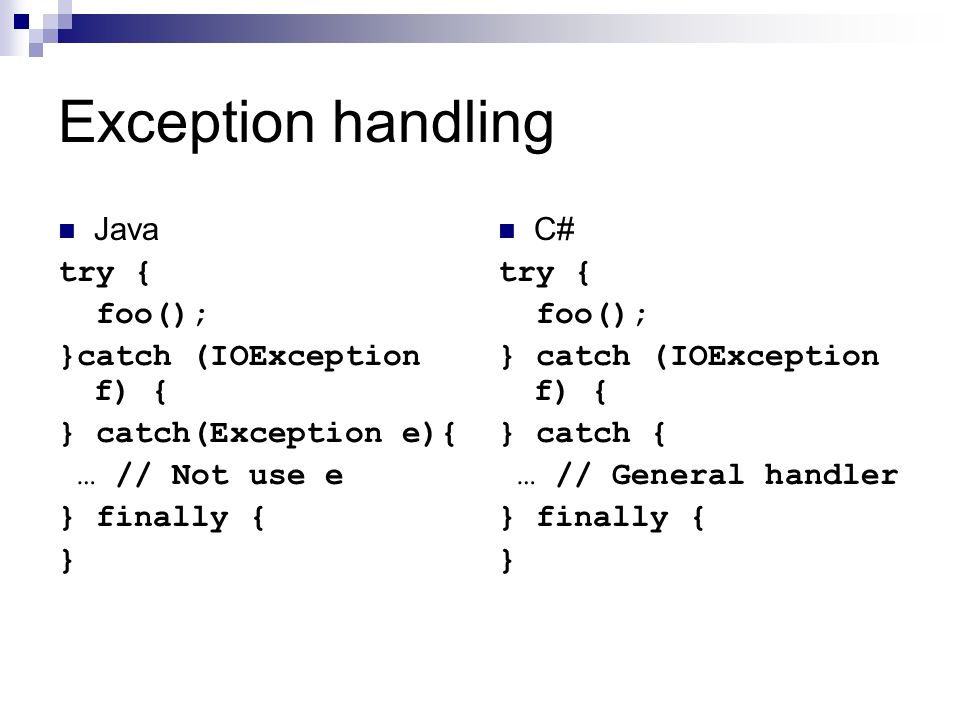 Exception handling

Java
try {
foo();
}catch (IOException f) {
} catch(Exception e){
… // Not use e
} finally {
}

C#
try {
foo();
} catch (IOException f) {
} catch {
… // General handler
} finally {
}